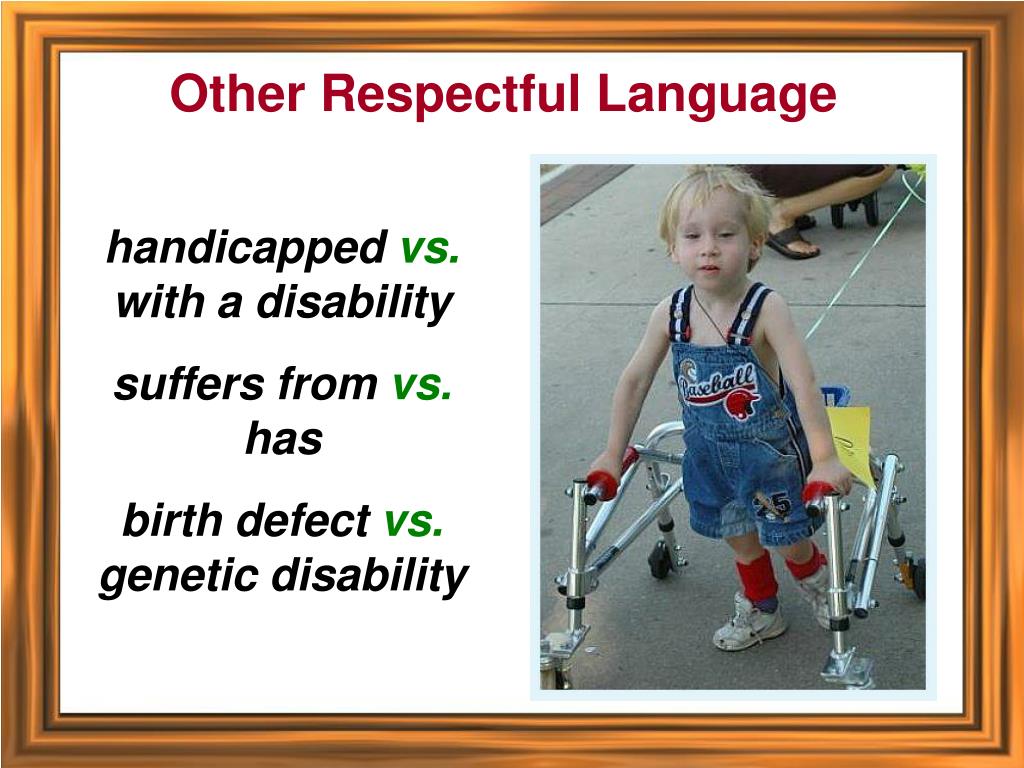 Other Respectful Language

handicapped vs. with a disability

suffers from vs. has

birth defect vs. genetic disability

Baseball

25